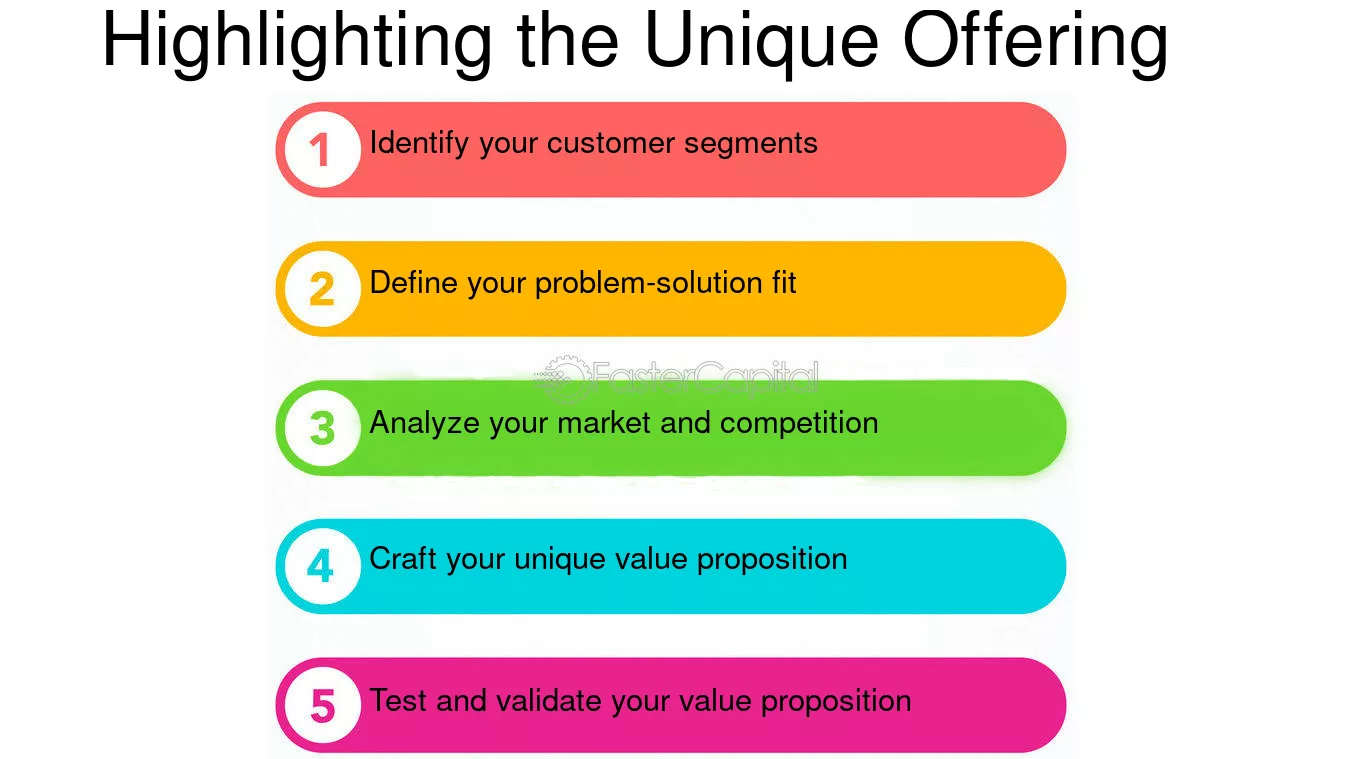 Highlighting the Unique Offering

1 Identify your customer segments

2 Define your problem-solution fit

3 Analyze your market and competition

4 Craft your unique value proposition

5 Test and validate your value proposition

FasterCapital